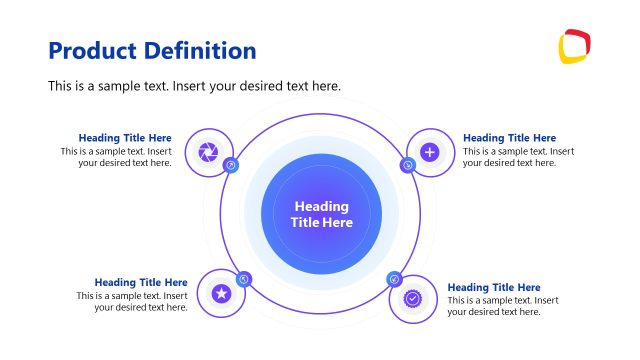 Product Definition

This is a sample text. Insert your desired text here.

Heading Title Here
This is a sample text. Insert your desired text here.

Heading Title Here
This is a sample text. Insert your desired text here.

Heading Title Here

Heading Title Here
This is a sample text. Insert your desired text here.

Heading Title Here
This is a sample text. Insert your desired text here.